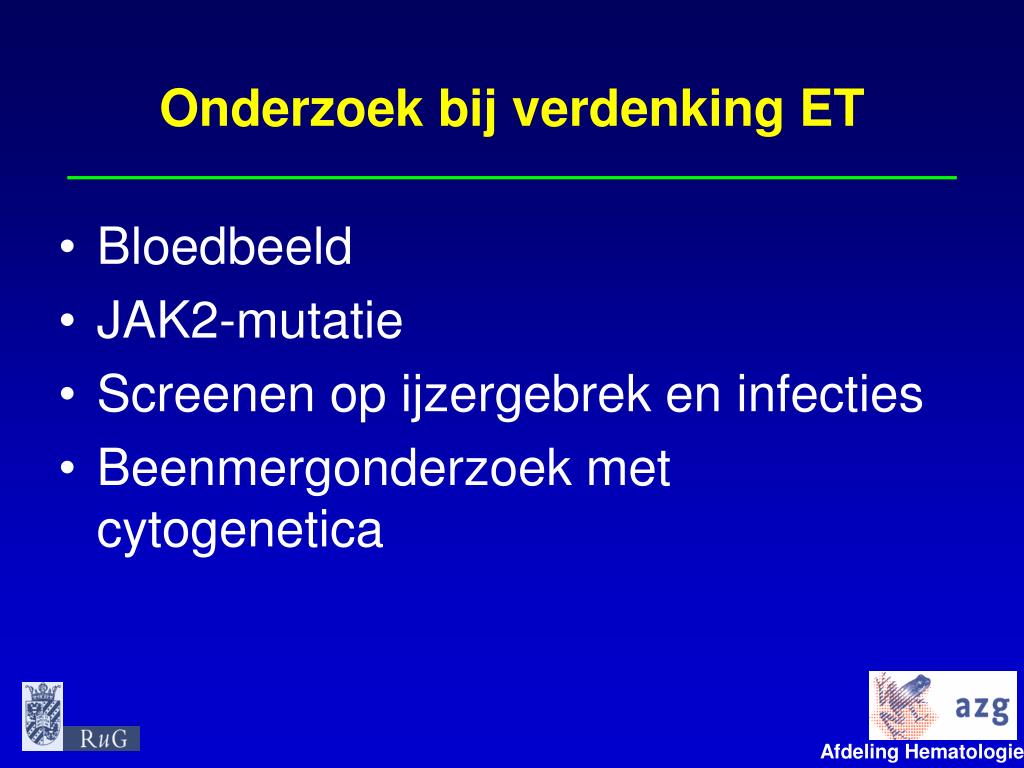 Onderzoek bij verdenking ET

• Bloedbeeld
• JAK2-mutatie
• Screenen op ijzergebrek en infecties
• Beenmergonderzoek met cytogenetica

RuG

azg

Afdeling Hematologie